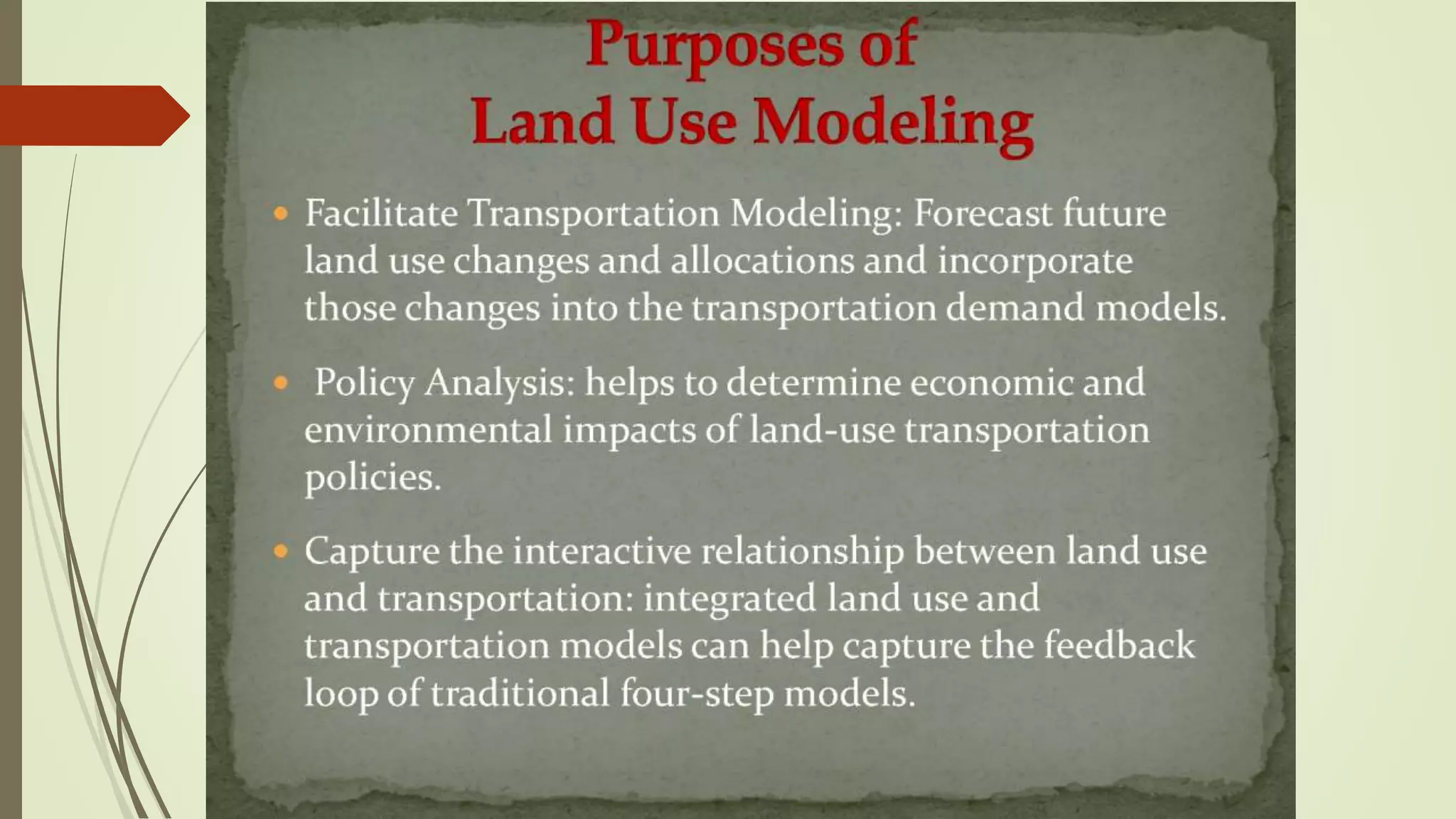 Purposes of
Land Use Modeling

• Facilitate Transportation Modeling: Forecast future land use changes and allocations and incorporate those changes into the transportation demand models.

• Policy Analysis: helps to determine economic and environmental impacts of land-use transportation policies.

• Capture the interactive relationship between land use and transportation: integrated land use and transportation models can help capture the feedback loop of traditional four-step models.